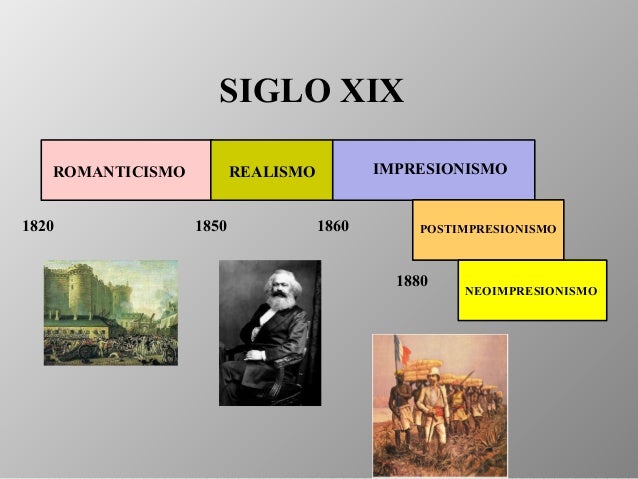 SIGLO XIX

ROMANTICISMO

REALISMO

IMPRESIONISMO

1820

1850

1860

POSTIMPRESIONISMO

1880

NEOIMPRESIONISMO